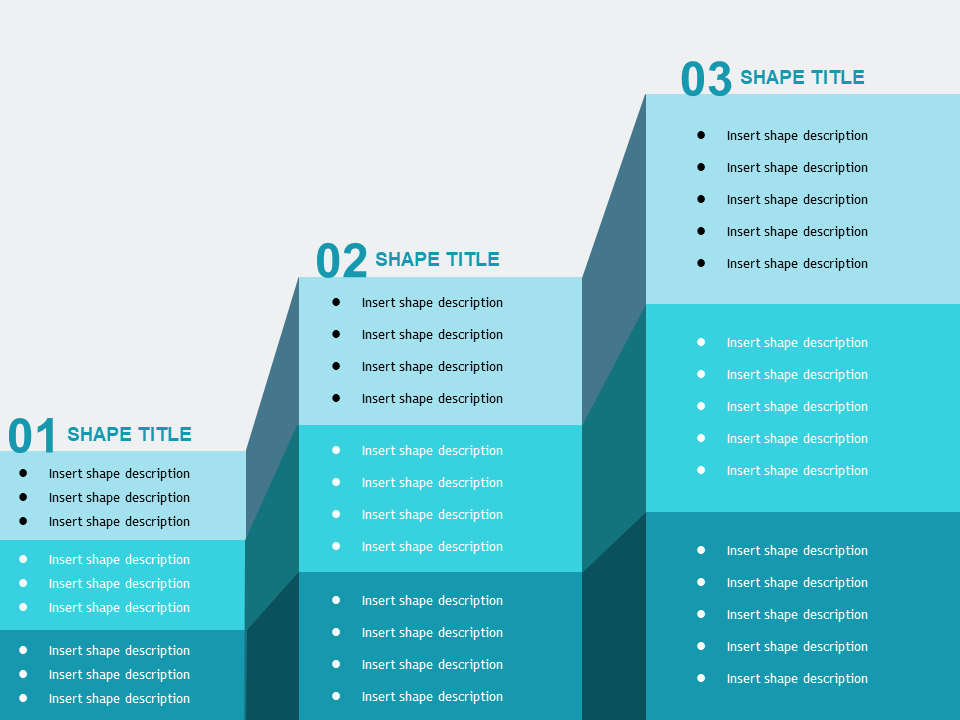 01 SHAPE TITLE

- Insert shape description
- Insert shape description
- Insert shape description

- Insert shape description
- Insert shape description
- Insert shape description

- Insert shape description
- Insert shape description
- Insert shape description

02 SHAPE TITLE

- Insert shape description
- Insert shape description
- Insert shape description
- Insert shape description

- Insert shape description
- Insert shape description
- Insert shape description
- Insert shape description

- Insert shape description
- Insert shape description
- Insert shape description
- Insert shape description

03 SHAPE TITLE

- Insert shape description
- Insert shape description
- Insert shape description
- Insert shape description
- Insert shape description

- Insert shape description
- Insert shape description
- Insert shape description
- Insert shape description
- Insert shape description

- Insert shape description
- Insert shape description
- Insert shape description
- Insert shape description
- Insert shape description